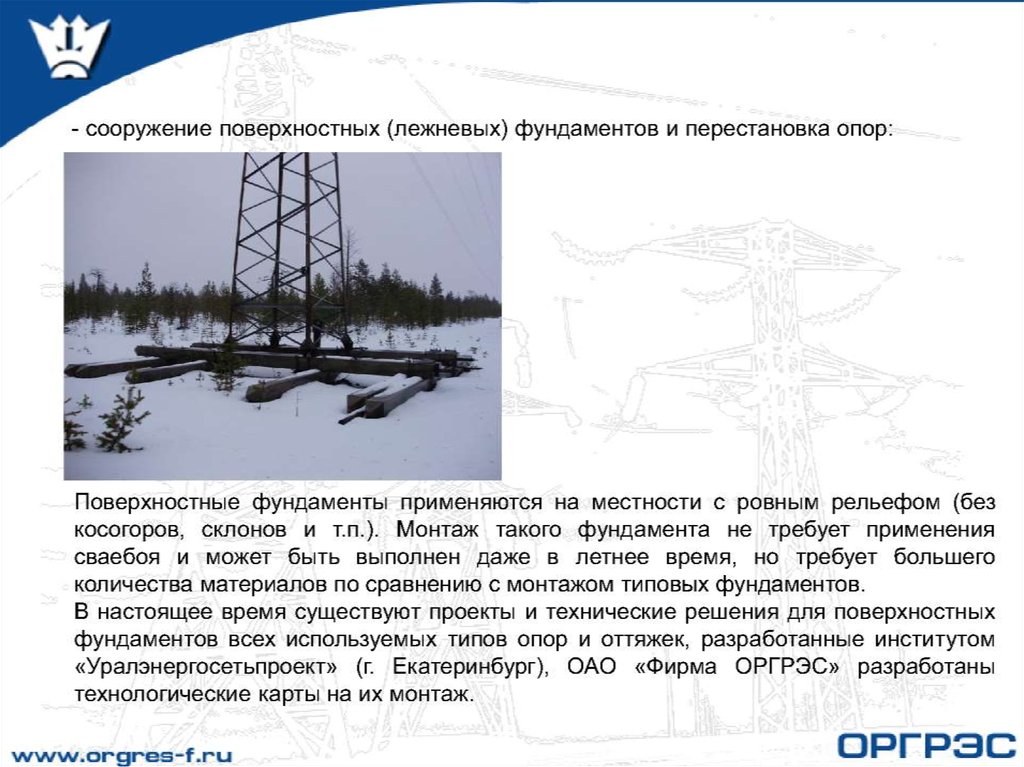 - сооружение поверхностных (лежневых) фундаментов и перестановка опор:

Поверхностные фундаменты применяются на местности с ровным рельефом (без косогоров, склонов и т.п.). Монтаж такого фундамента не требует применения сваебоя и может быть выполнен даже в летнее время, но требует большего количества материалов по сравнению с монтажом типовых фундаментов.
В настоящее время существуют проекты и технические решения для поверхностных фундаментов всех используемых типов опор и оттяжек, разработанные институтом «Уралэнергосетьпроект» (г. Екатеринбург), ОАО «Фирма ОРГРЭС» разработаны технологические карты на их монтаж.

www.orgres-f.ru

ОРГРЭС